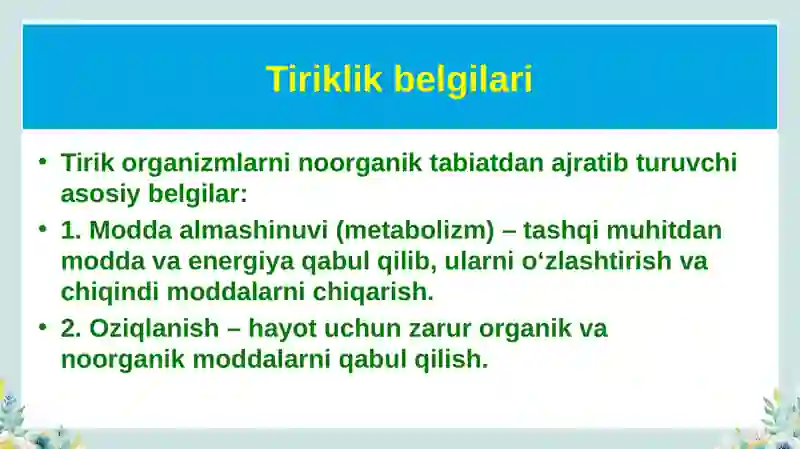 Tiriklik belgilari

• Tirik organizmlarni noorganik tabiatdan ajratib turuvchi asosiy belgilar:

• 1. Modda almashinuvi (metabolizm) – tashqi muhitdan modda va energiya qabul qilib, ularni o‘zlashtirish va chiqindi moddalarni chiqarish.

• 2. Oziqlanish – hayot uchun zarur organik va noorganik moddalarni qabul qilish.